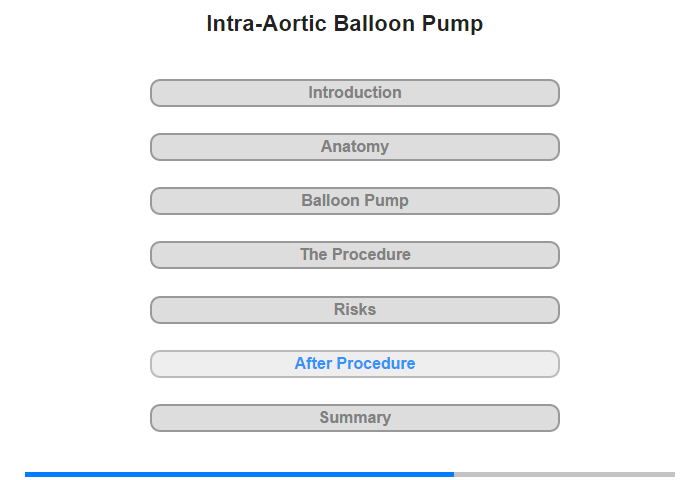 Intra-Aortic Balloon Pump

Introduction

Anatomy

Balloon Pump

The Procedure

Risks

After Procedure

Summary